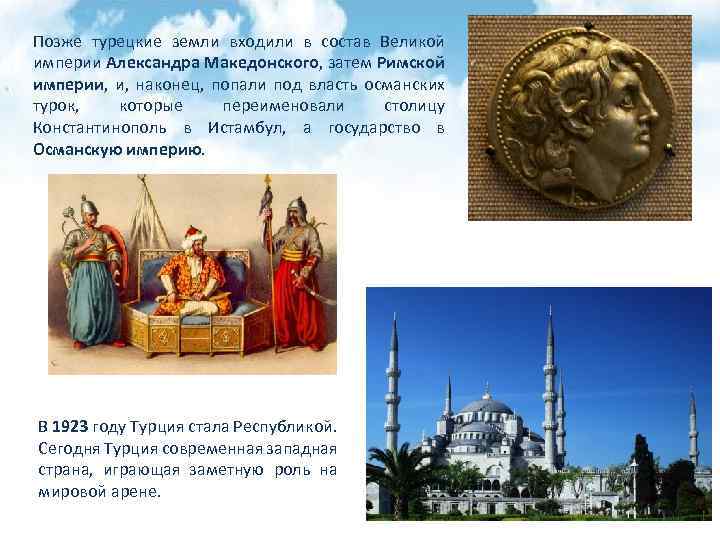 Позже турецкие земли входили в состав Великой империи Александра Македонского, затем Римской империи, и, наконец, попали под власть османских турок, которые переименовали столицу Константинополь в Истамбул, а государство в Османскую империю.

В 1923 году Турция стала Республикой. Сегодня Турция современная западная страна, играющая заметную роль на мировой арене.